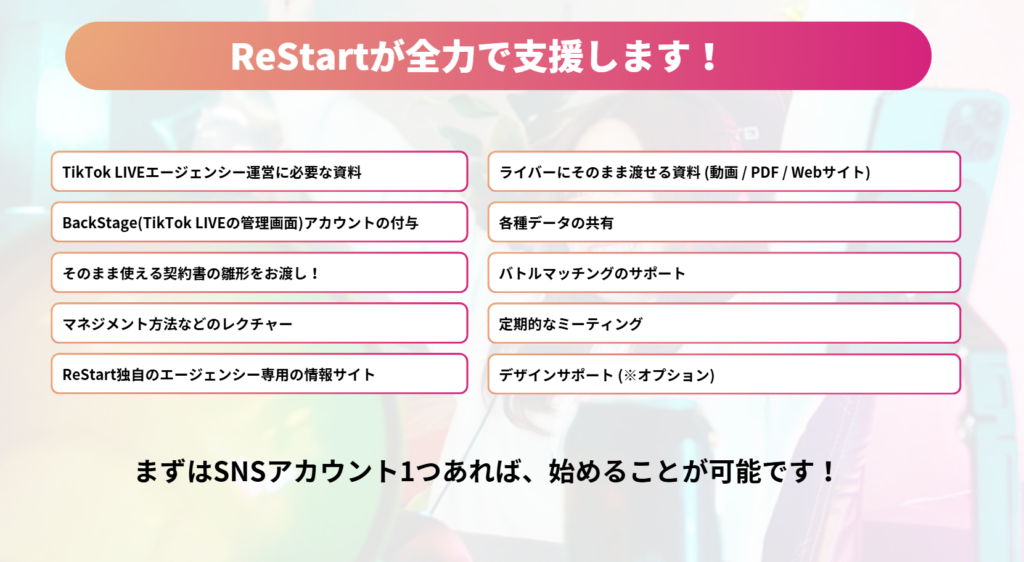 ReStartが全力で支援します！

TikTok LIVEエージェンシー運営に必要な資料

BackStage(TikTok LIVEの管理画面)アカウントの付与

そのまま使える契約書の雛形をお渡し！

マネジメント方法などのレクチャー

ReStart独自のエージェンシー専用の情報サイト

ライバーにそのまま渡せる資料 (動画 / PDF / Webサイト)

各種データの共有

バトルマッチングのサポート

定期的なミーティング

デザインサポート (※オプション)

まずはSNSアカウント1つあれば、始めることが可能です！